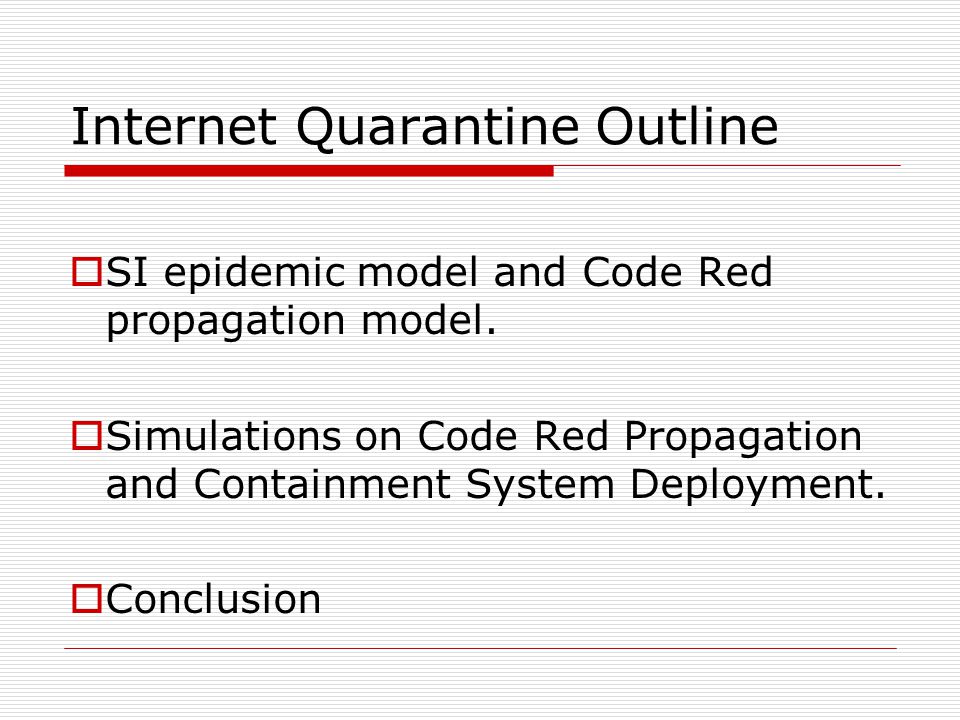 Internet Quarantine Outline

SI epidemic model and Code Red propagation model.

Simulations on Code Red Propagation and Containment System Deployment.

Conclusion